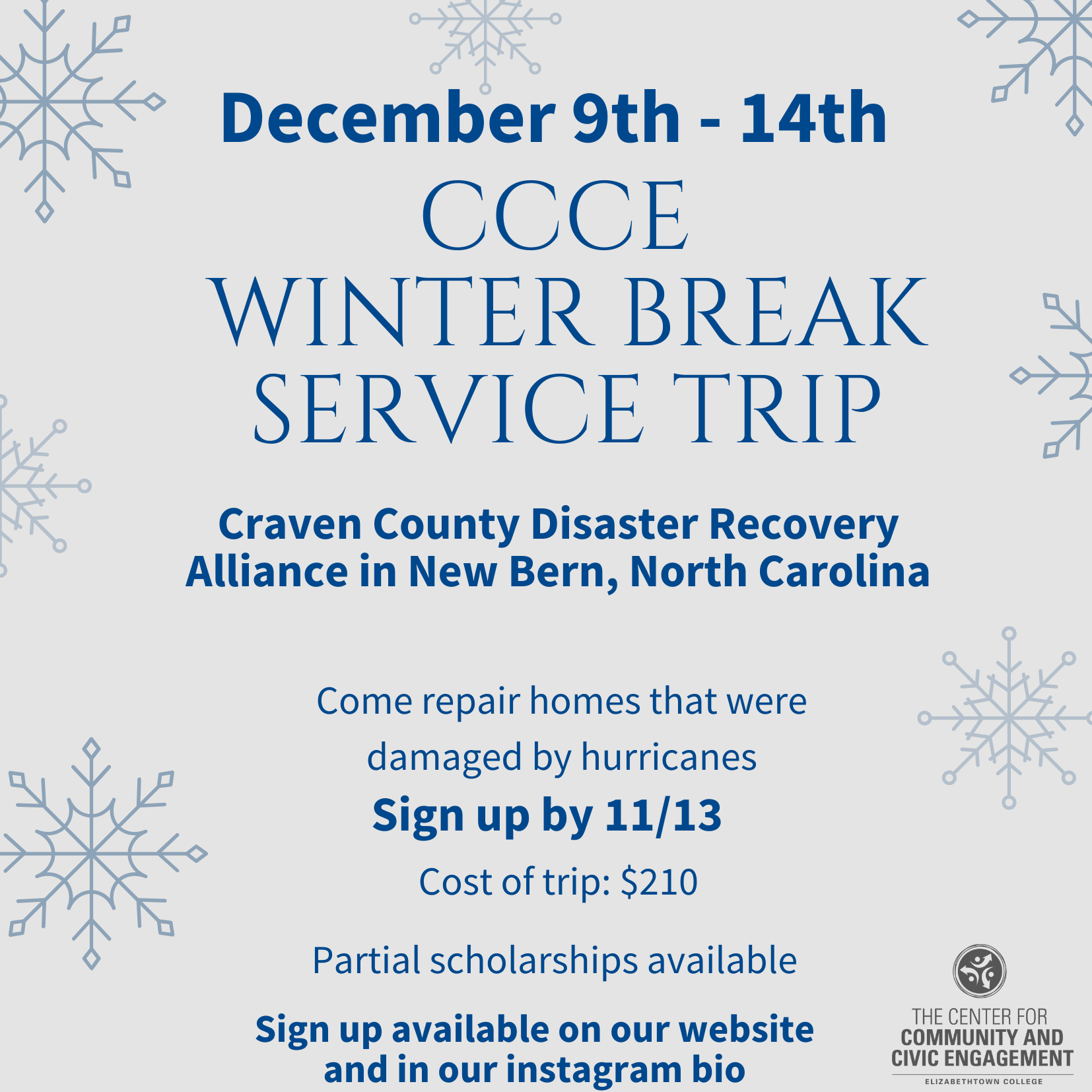 December 9th - 14th

CCCE
WINTER BREAK
SERVICE TRIP

Craven County Disaster Recovery Alliance in New Bern, North Carolina

Come repair homes that were damaged by hurricanes

Sign up by 11/13

Cost of trip: $210

Partial scholarships available

Sign up available on our website and in our instagram bio

THE CENTER FOR
COMMUNITY AND
CIVIC ENGAGEMENT
ELIZABETHTOWN COLLEGE